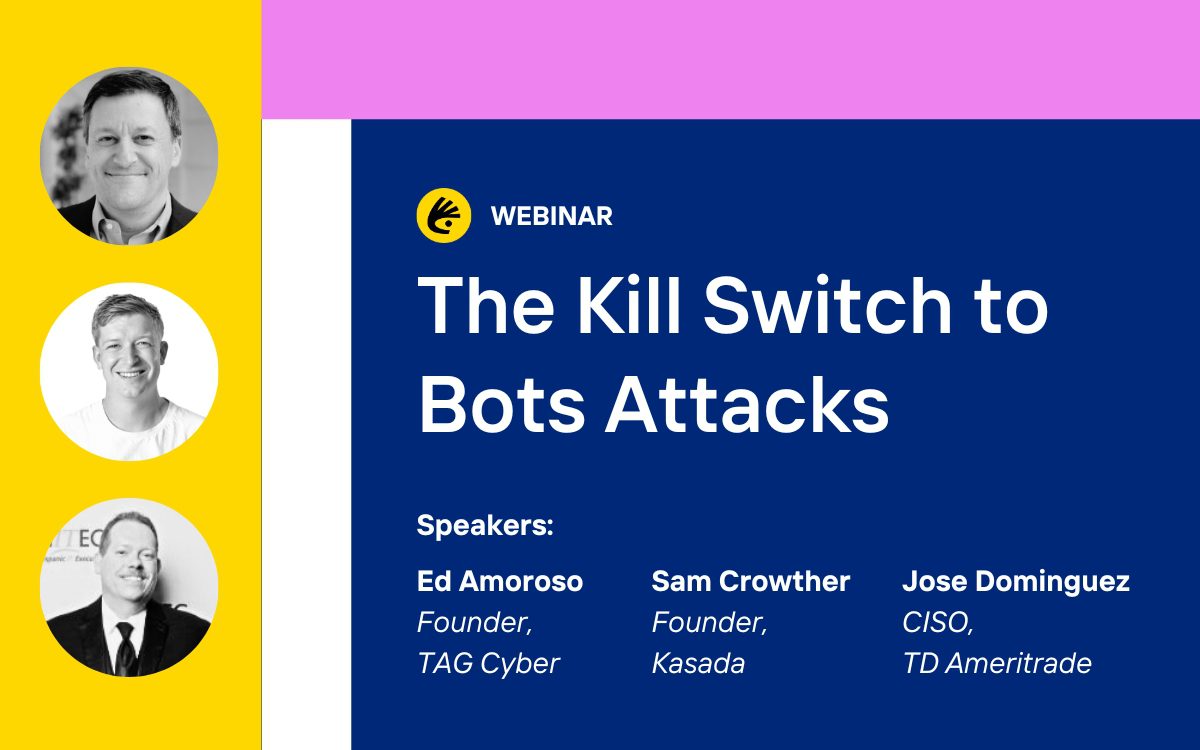 WEBINAR

The Kill Switch to Bots Attacks

Speakers:

Ed Amoroso
Founder,
TAG Cyber

Sam Crowther
Founder,
Kasada

Jose Dominguez
CISO,
TD Ameritrade